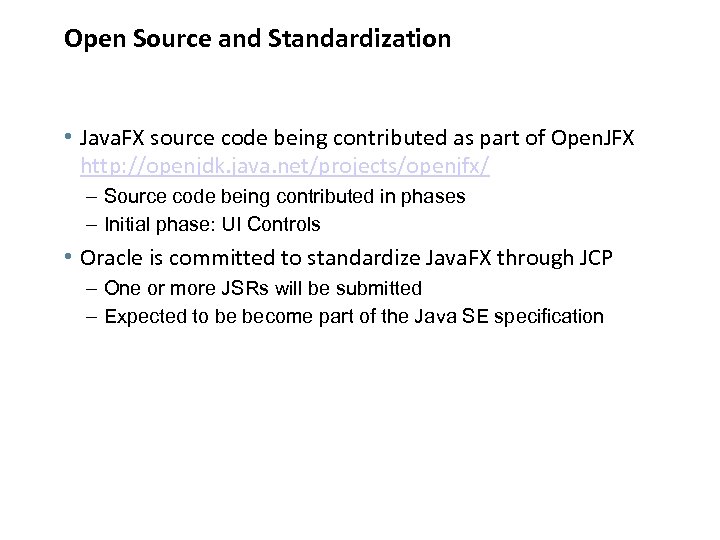 Open Source and Standardization

• JavaFX source code being contributed as part of OpenJFX http://openjdk.java.net/projects/openjfx/
– Source code being contributed in phases
– Initial phase: UI Controls

• Oracle is committed to standardize JavaFX through JCP
– One or more JSRs will be submitted
– Expected to be become part of the Java SE specification